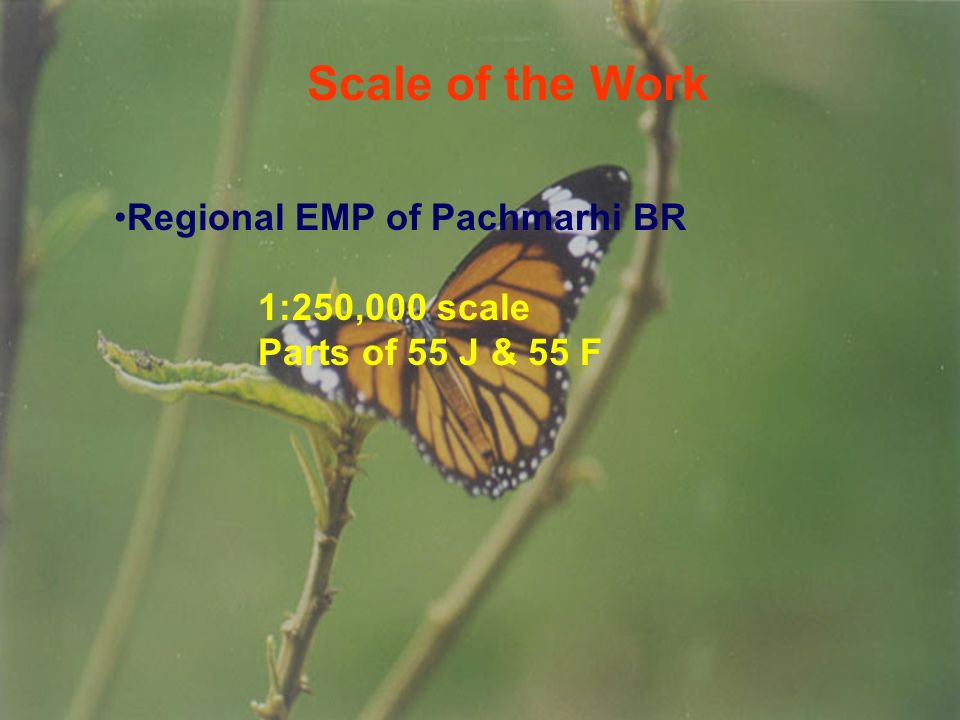 Scale of the Work

•Regional EMP of Pachmarhi BR

1:250,000 scale
Parts of 55 J & 55 F